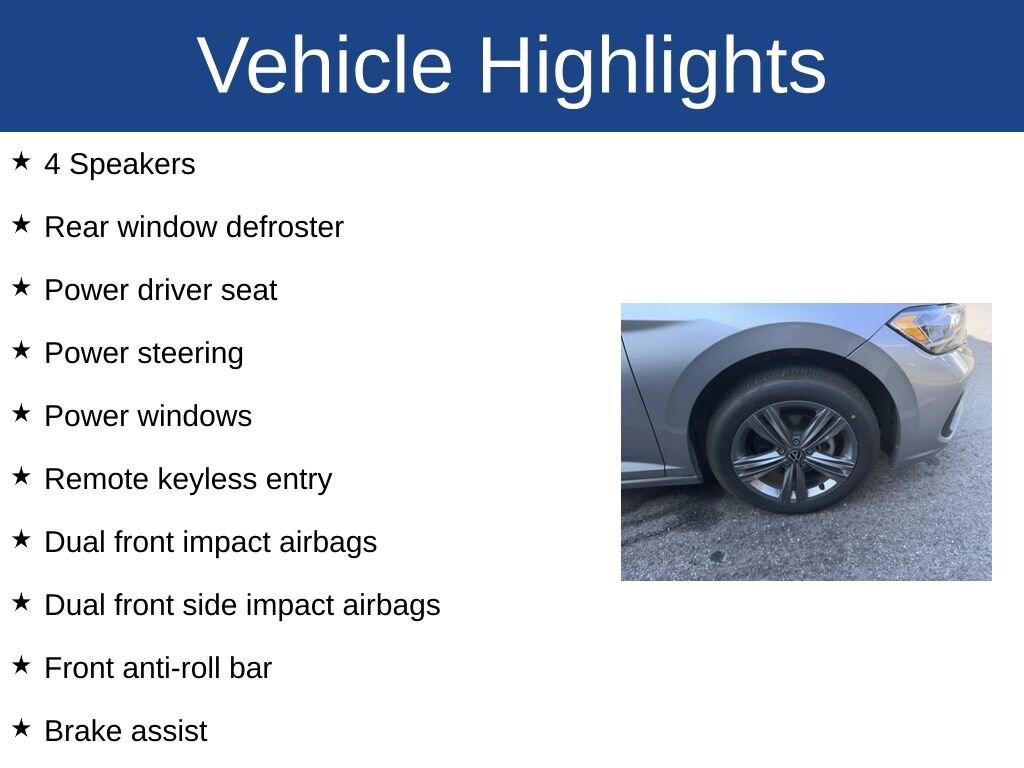 Vehicle Highlights

★ 4 Speakers

★ Rear window defroster

★ Power driver seat

★ Power steering

★ Power windows

★ Remote keyless entry

★ Dual front impact airbags

★ Dual front side impact airbags

★ Front anti-roll bar

★ Brake assist